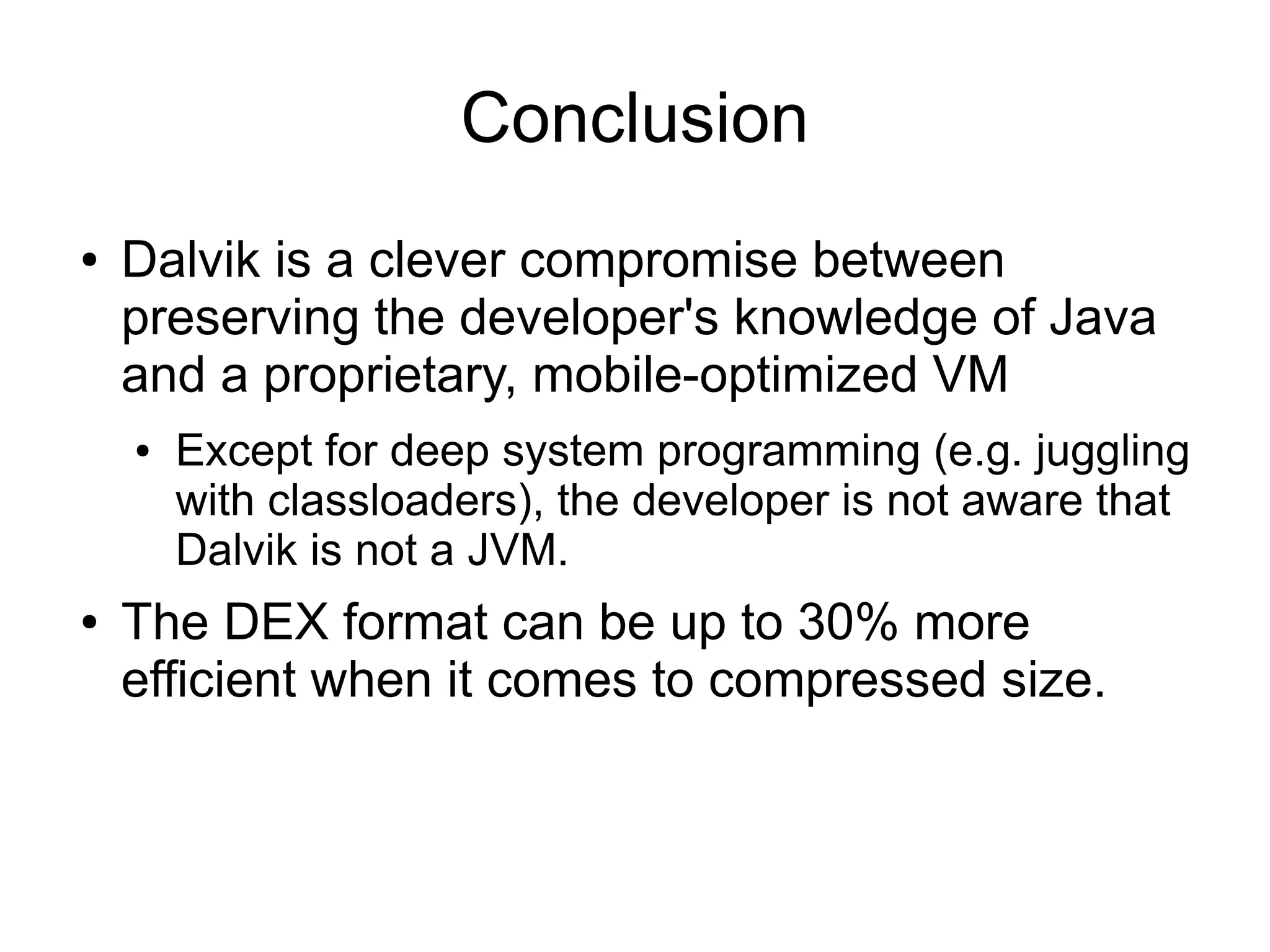 Conclusion

• Dalvik is a clever compromise between preserving the developer's knowledge of Java and a proprietary, mobile-optimized VM

• Except for deep system programming (e.g. juggling with classloaders), the developer is not aware that Dalvik is not a JVM.

• The DEX format can be up to 30% more efficient when it comes to compressed size.